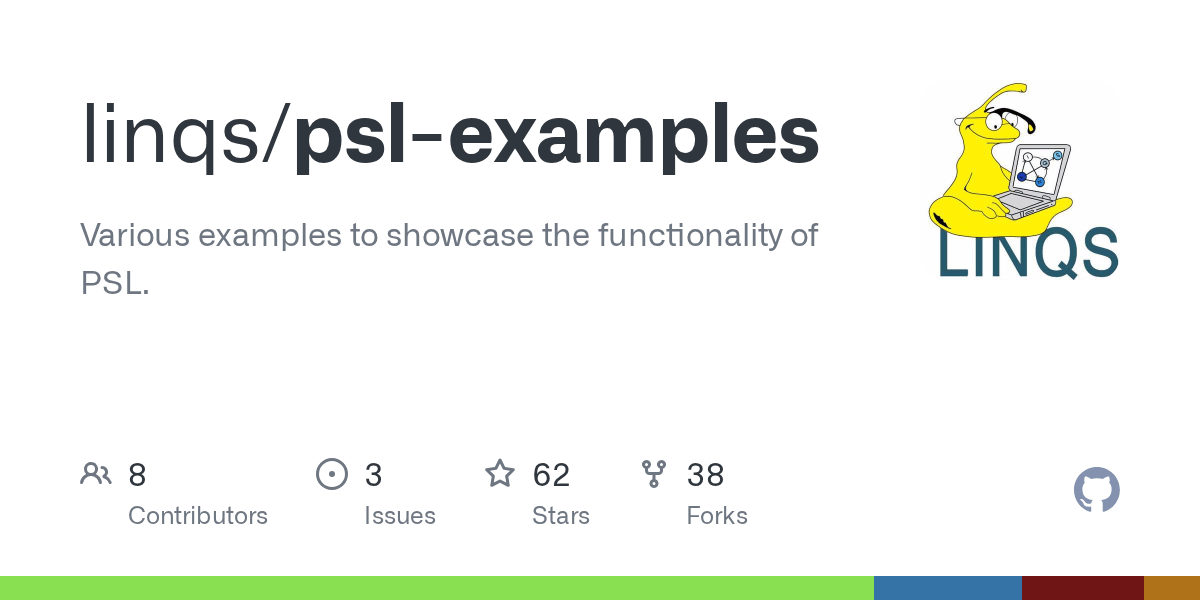 linqs/psl-examples

Various examples to showcase the functionality of PSL.

LINQS

8
Contributors

3
Issues

62
Stars

38
Forks